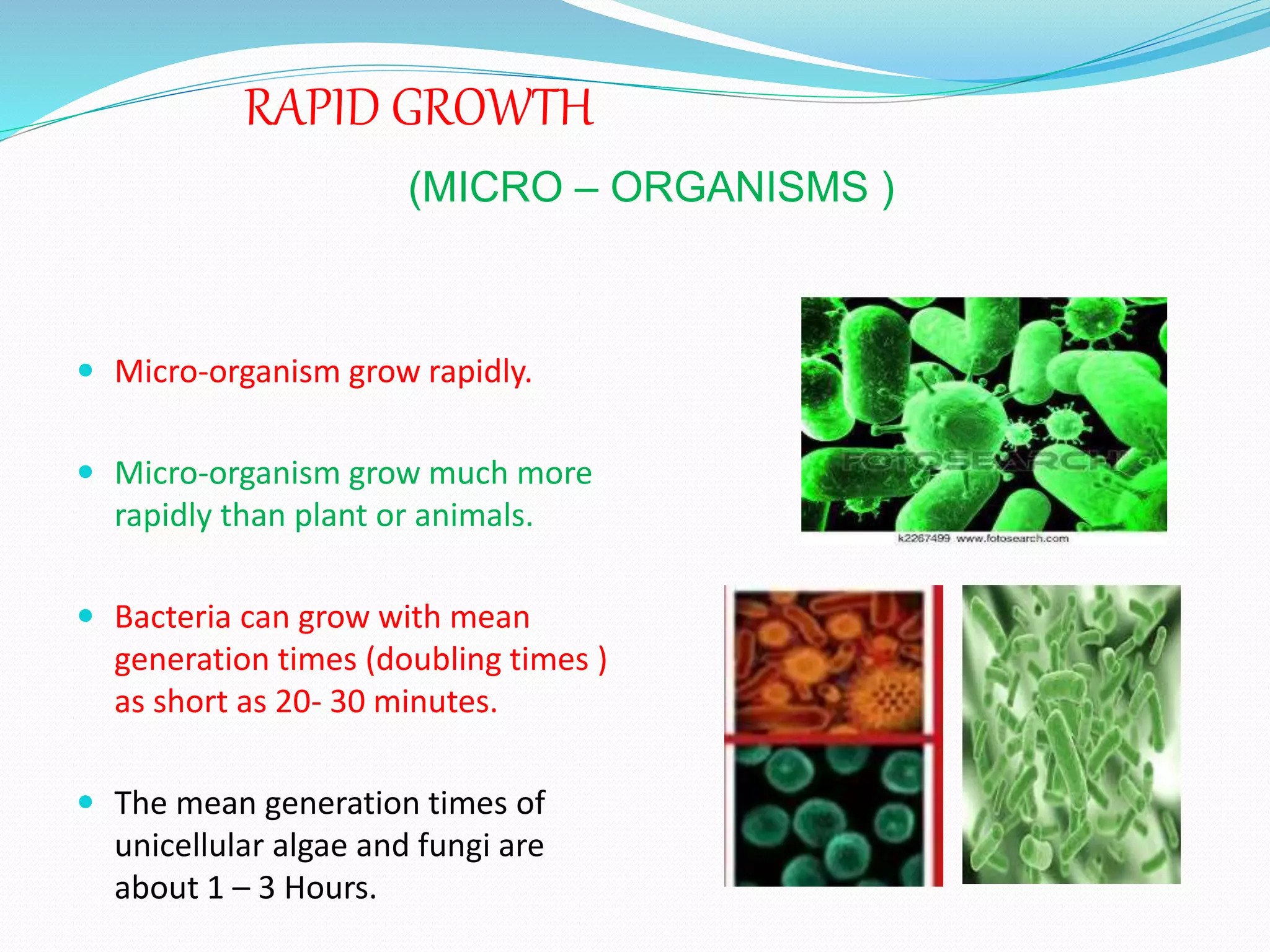 RAPID GROWTH

(MICRO – ORGANISMS )

• Micro-organism grow rapidly.

• Micro-organism grow much more rapidly than plant or animals.

• Bacteria can grow with mean generation times (doubling times ) as short as 20- 30 minutes.

• The mean generation times of unicellular algae and fungi are about 1 – 3 Hours.

k2267499 www.fotosearch.com

FOTOSEARCH